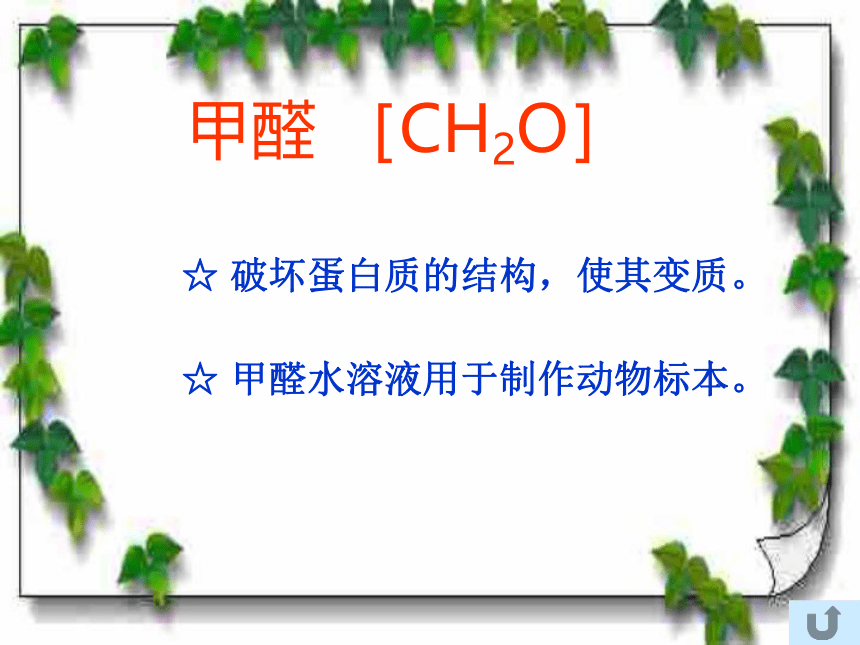 甲醛 [$CH_2O$]

☆ 破坏蛋白质的结构，使其变质。

☆ 甲醛水溶液用于制作动物标本。